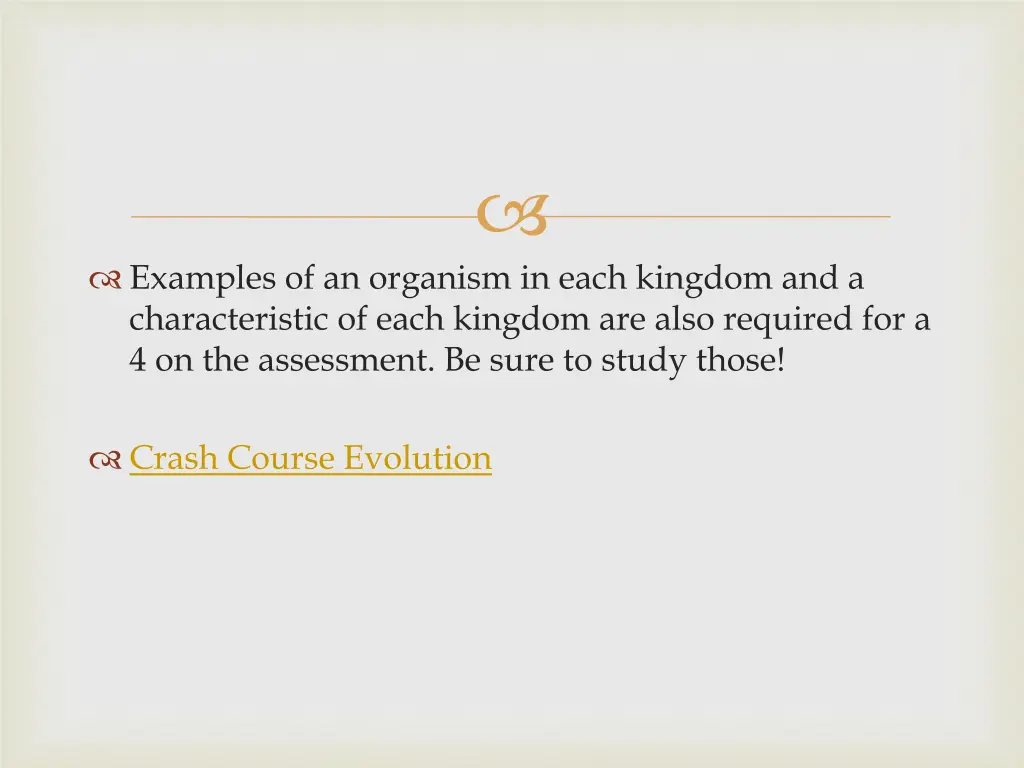 Examples of an organism in each kingdom and a characteristic of each kingdom are also required for a 4 on the assessment. Be sure to study those!

Crash Course Evolution